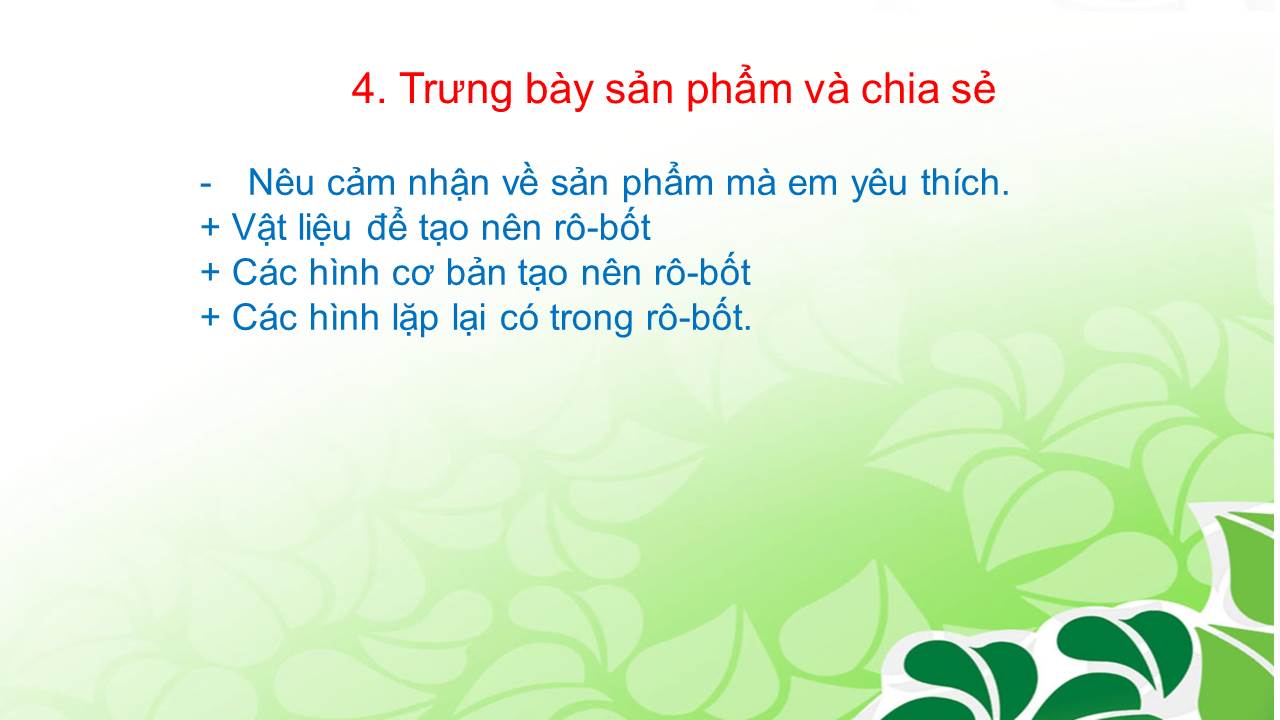 4. Trưng bày sản phẩm và chia sẻ

- Nêu cảm nhận về sản phẩm mà em yêu thích.
+ Vật liệu để tạo nên rô-bốt
+ Các hình cơ bản tạo nên rô-bốt
+ Các hình lặp lại có trong rô-bốt.